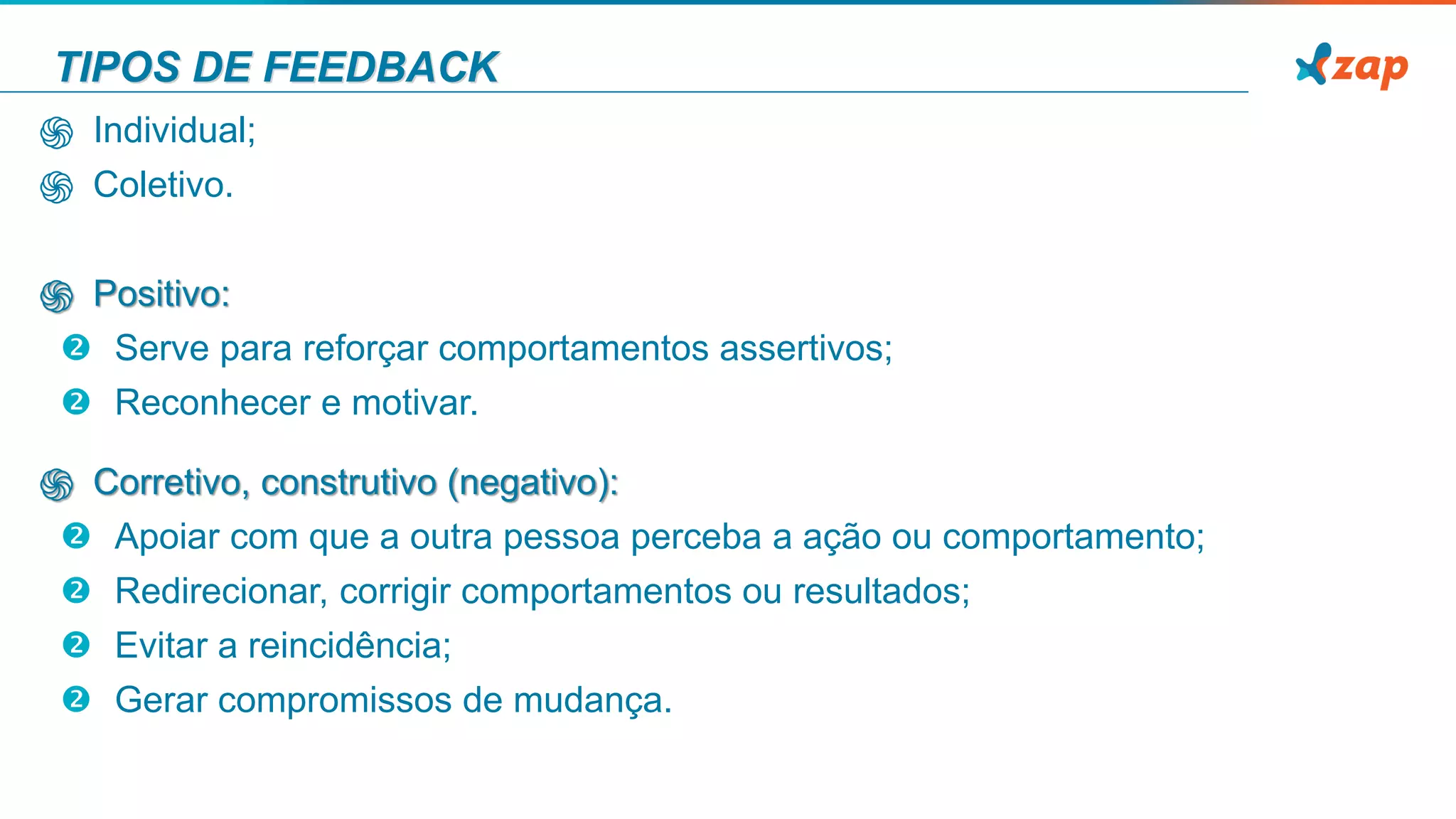 TIPOS DE FEEDBACK

zap

Individual;

Coletivo.

Positivo:

Serve para reforçar comportamentos assertivos;

Reconhecer e motivar.

Corretivo, construtivo (negativo):

Apoiar com que a outra pessoa perceba a ação ou comportamento;

Redirecionar, corrigir comportamentos ou resultados;

Evitar a reincidência;

Gerar compromissos de mudança.